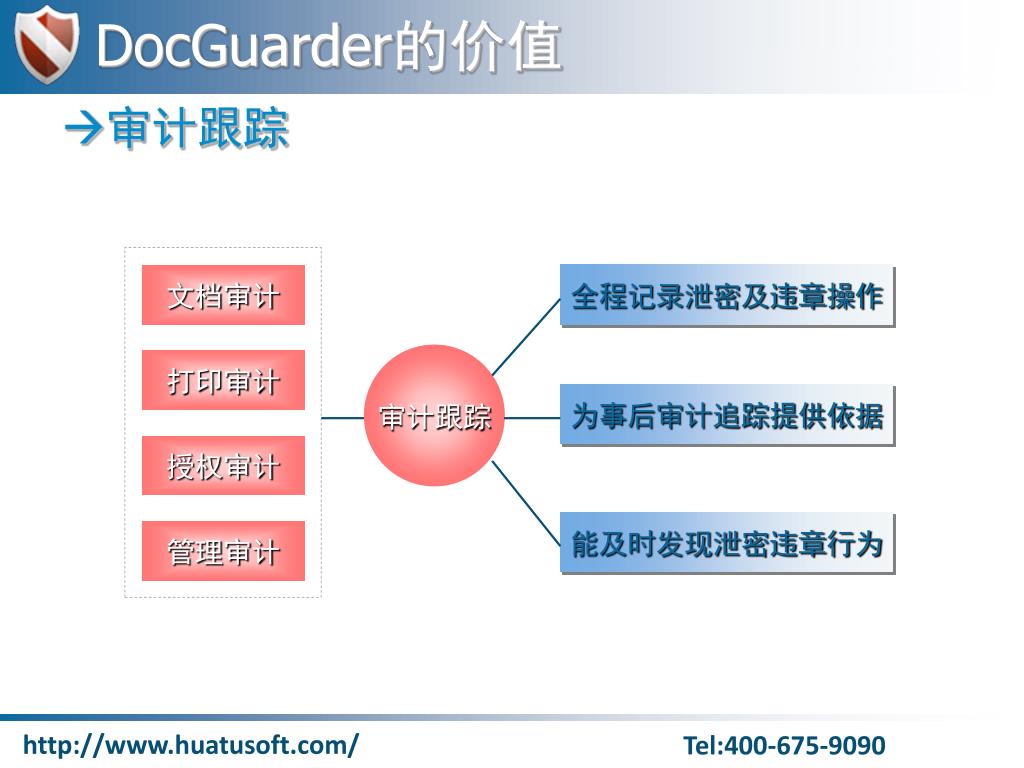 DocGuarder的价值

→审计跟踪

文档审计

打印审计

授权审计

管理审计

审计跟踪

全程记录泄密及违章操作

为事后审计追踪提供依据

能及时发现泄密违章行为

http://www.huatusoft.com/

Tel:400-675-9090